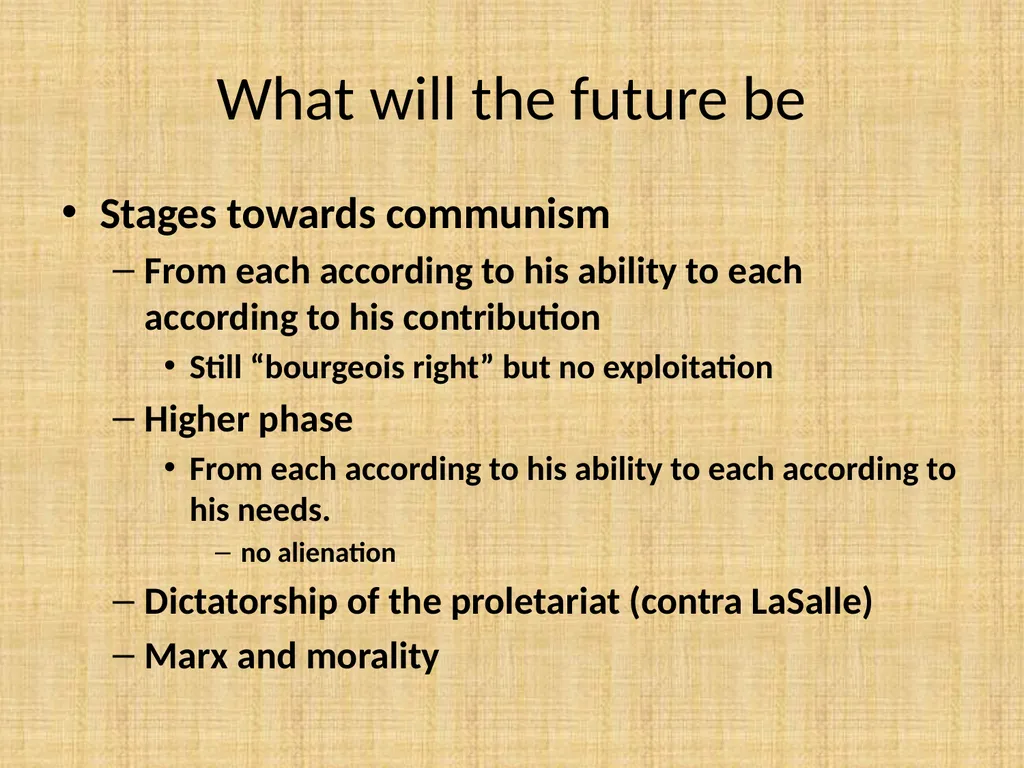 What will the future be

• Stages towards communism
– From each according to his ability to each according to his contribution
• Still “bourgeois right” but no exploitation
– Higher phase
• From each according to his ability to each according to his needs.
– no alienation
– Dictatorship of the proletariat (contra LaSalle)
– Marx and morality